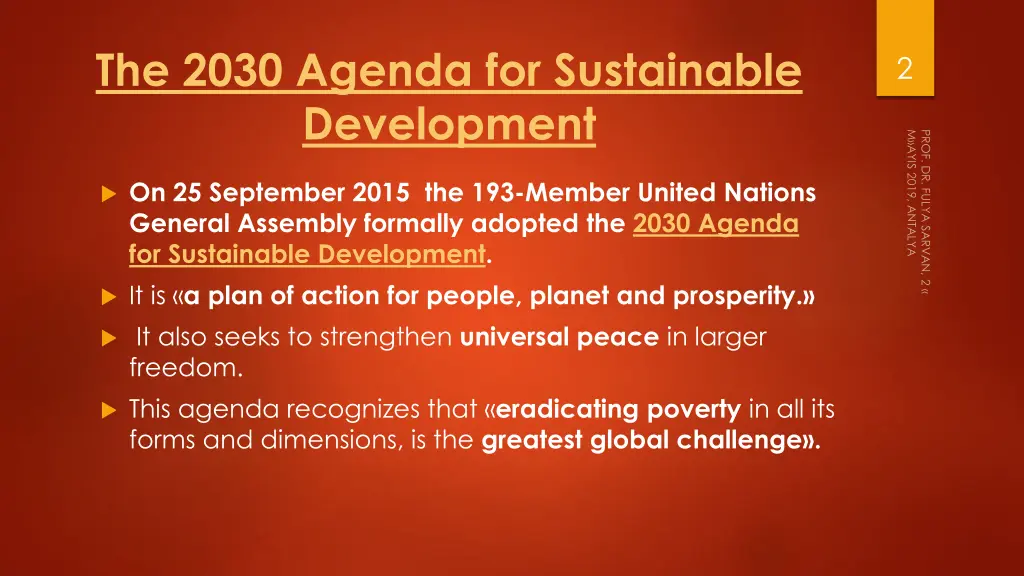 The 2030 Agenda for Sustainable Development

2

PROF. DR. FULYA SARVAN, 2« MAYIS 2019, ANTALYA

On 25 September 2015 the 193-Member United Nations General Assembly formally adopted the 2030 Agenda for Sustainable Development.

It is «a plan of action for people, planet and prosperity.»

It also seeks to strengthen universal peace in larger freedom.

This agenda recognizes that «eradicating poverty in all its forms and dimensions, is the greatest global challenge».